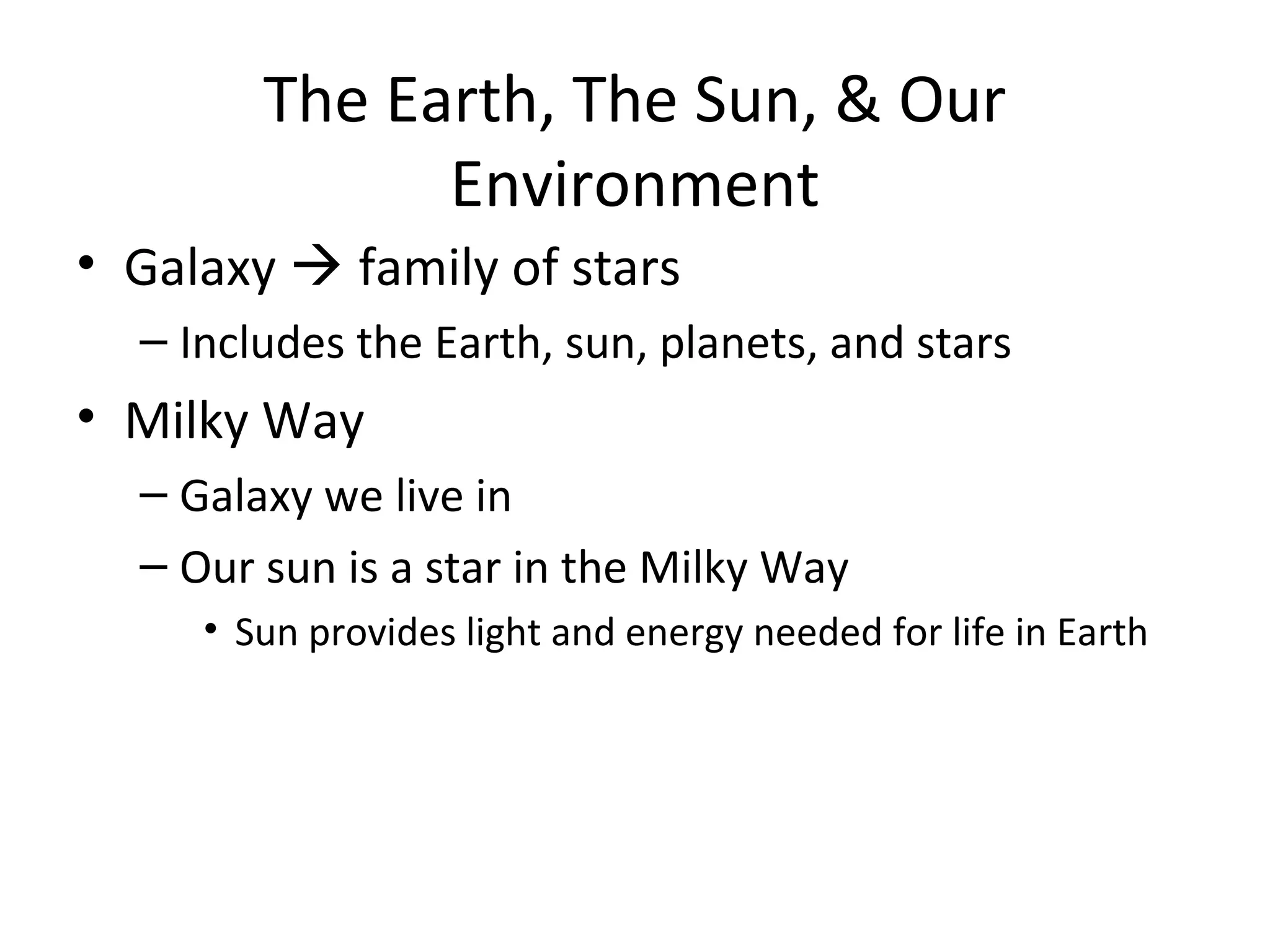 The Earth, The Sun, & Our Environment

• Galaxy → family of stars
  – Includes the Earth, sun, planets, and stars
• Milky Way
  – Galaxy we live in
  – Our sun is a star in the Milky Way
    • Sun provides light and energy needed for life in Earth